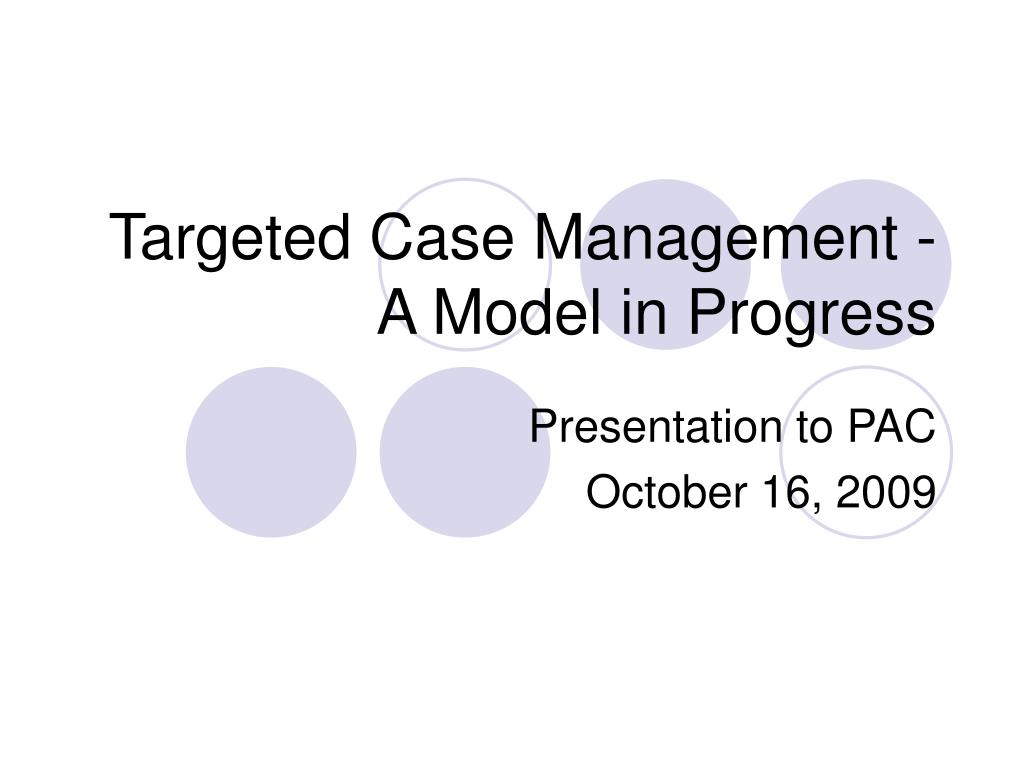 Targeted Case Management - A Model in Progress

Presentation to PAC

October 16, 2009